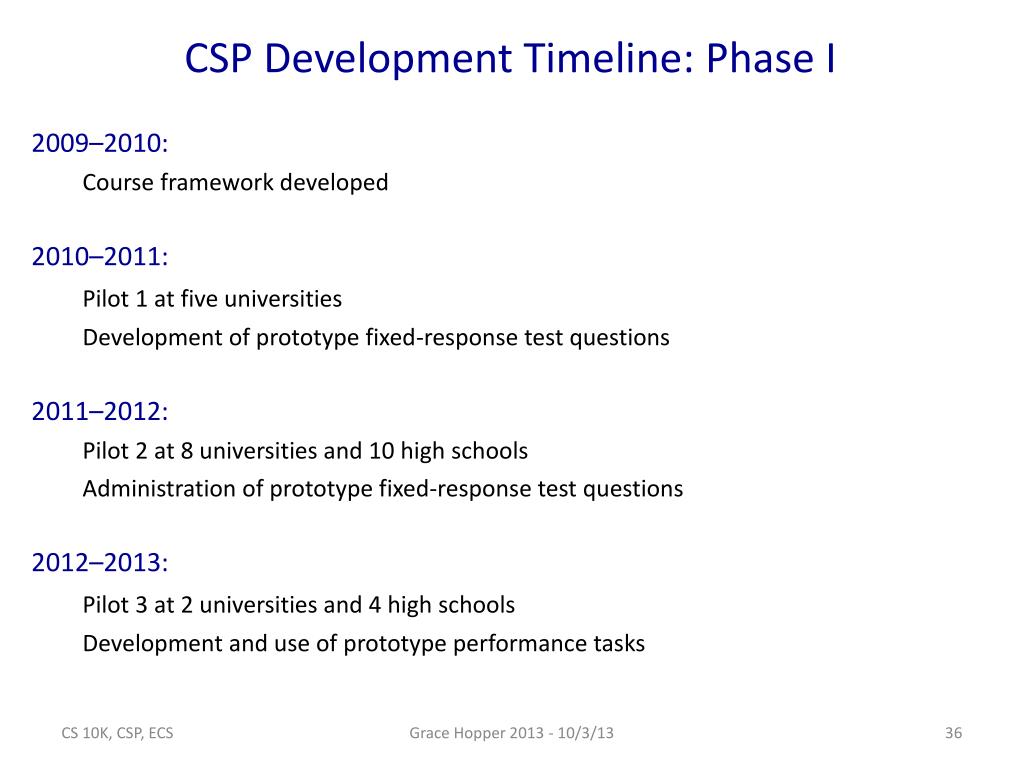 CSP Development Timeline: Phase I

2009–2010:

Course framework developed

2010–2011:

Pilot 1 at five universities

Development of prototype fixed-response test questions

2011–2012:

Pilot 2 at 8 universities and 10 high schools

Administration of prototype fixed-response test questions

2012–2013:

Pilot 3 at 2 universities and 4 high schools

Development and use of prototype performance tasks

CS 10K, CSP, ECS

Grace Hopper 2013 - 10/3/13

36